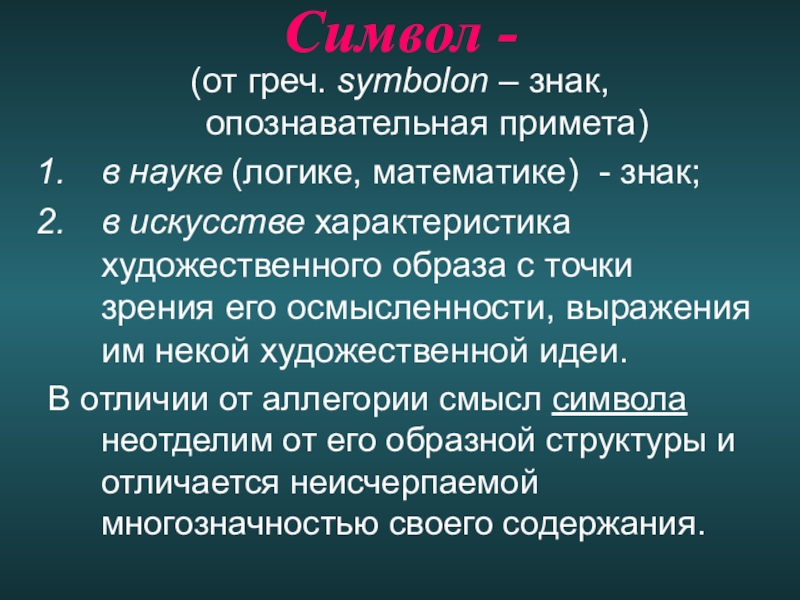 Символ -

(от греч. symbolon – знак, опознавательная примета)

1. в науке (логике, математике) - знак;

2. в искусстве характеристика художественного образа с точки зрения его осмысленности, выражения им некой художественной идеи.

В отличии от аллегории смысл символа неотделим от его образной структуры и отличается неисчерпаемой многозначностью своего содержания.